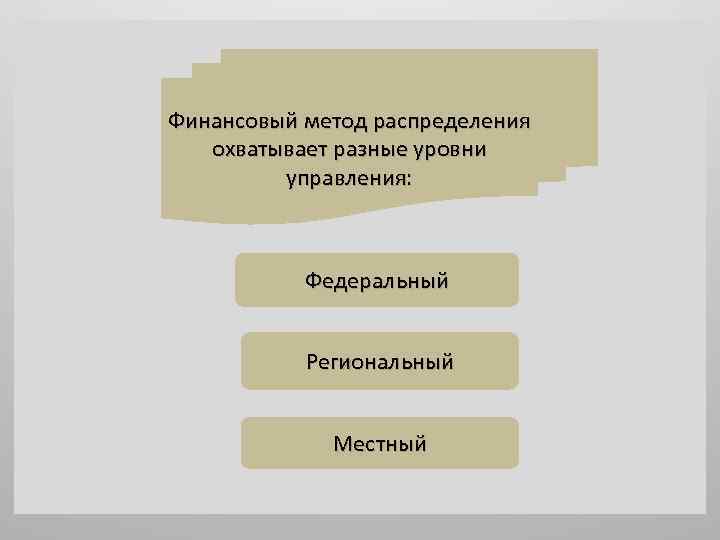 Финансовый метод распределения охватывает разные уровни управления:

Федеральный

Региональный

Местный